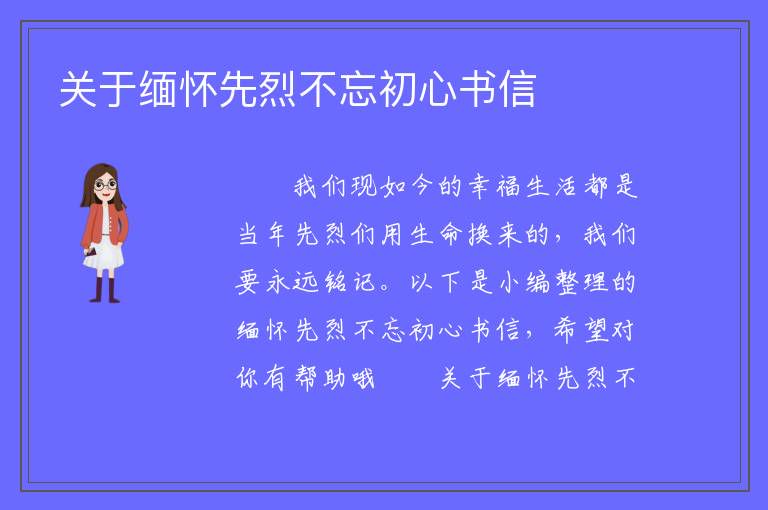 关于缅怀先烈不忘初心书信

我们现如今的幸福生活都是当年先烈们用生命换来的，我们要永远铭记。以下是小编整理的缅怀先烈不忘初心书信，希望对你有帮助哦　　关于缅怀先烈不